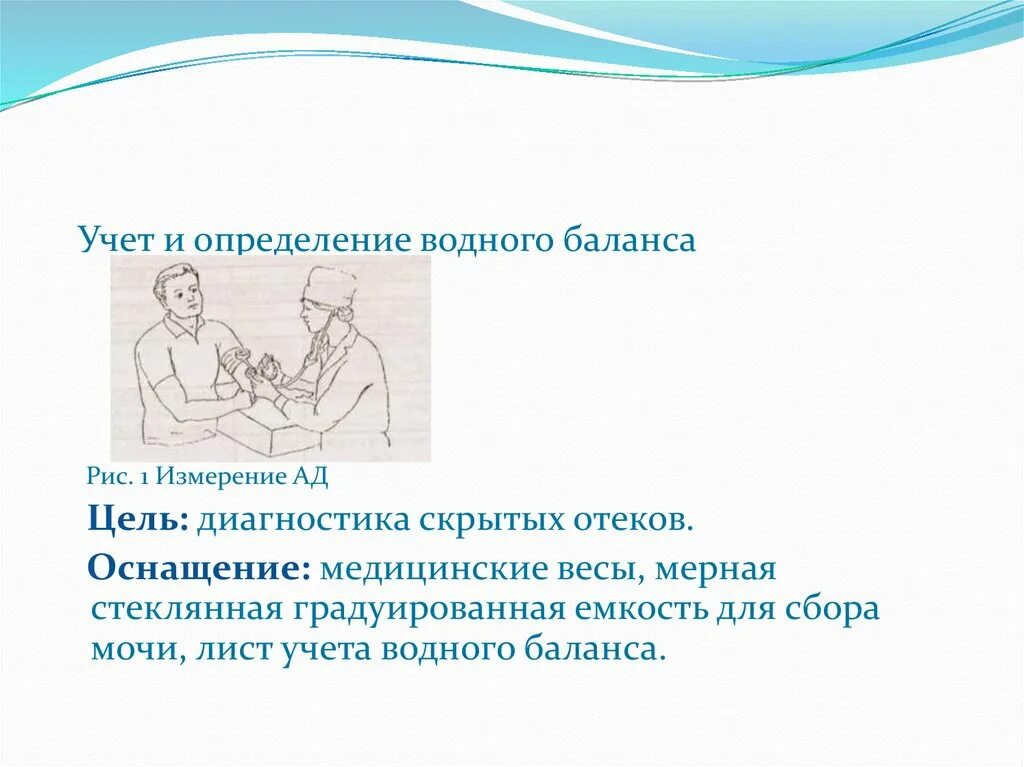 Учет и определение водного баланса

Рис. 1 Измерение АД

Цель: диагностика скрытых отеков.

Оснащение: медицинские весы, мерная стеклянная градуированная емкость для сбора мочи, лист учета водного баланса.